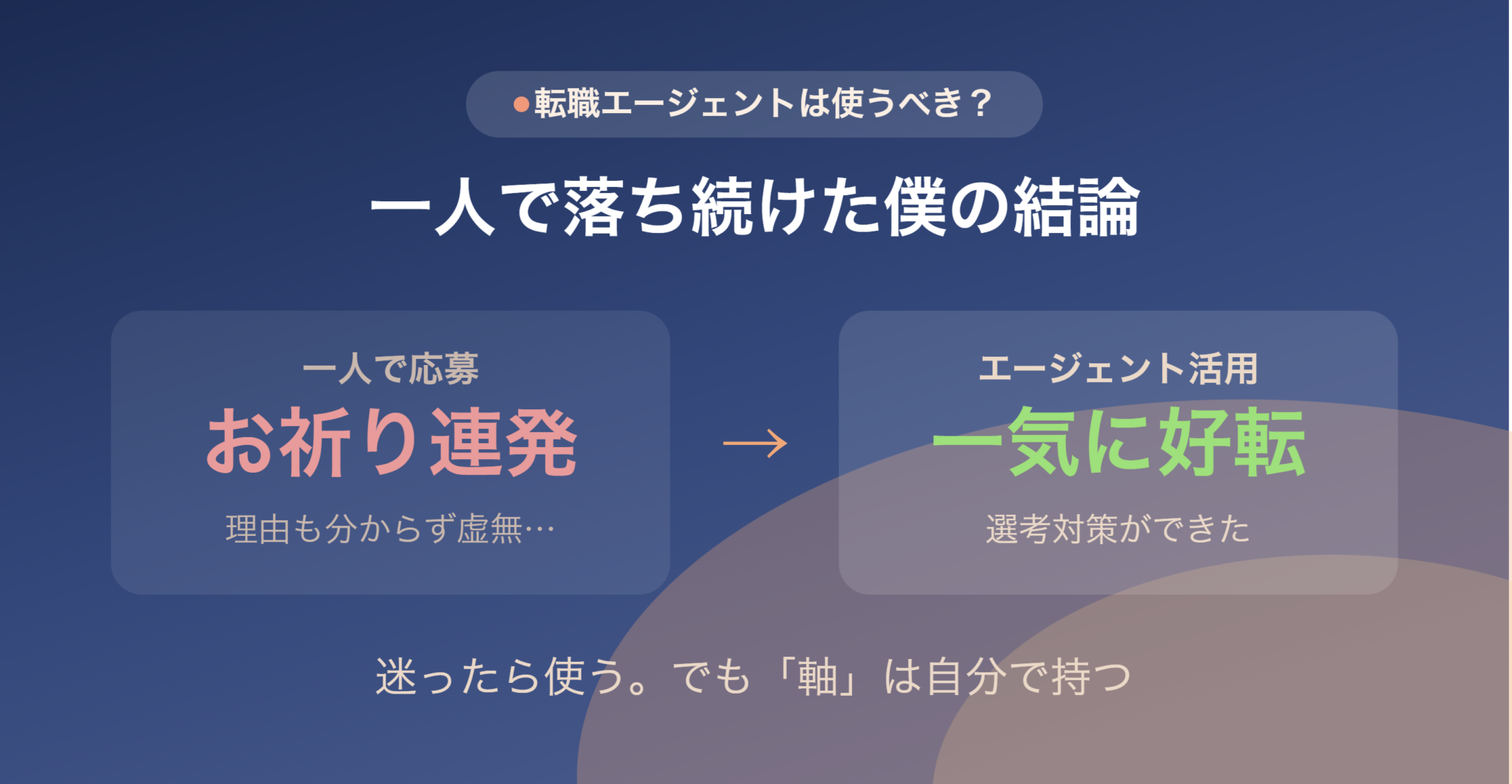 ●転職エージェントは使うべき？

一人で落ち続けた僕の結論

一人で応募
お祈り連発
理由も分からず虚無…

→

エージェント活用
一気に好転
選考対策ができた

迷ったら使う。でも「軸」は自分で持つ